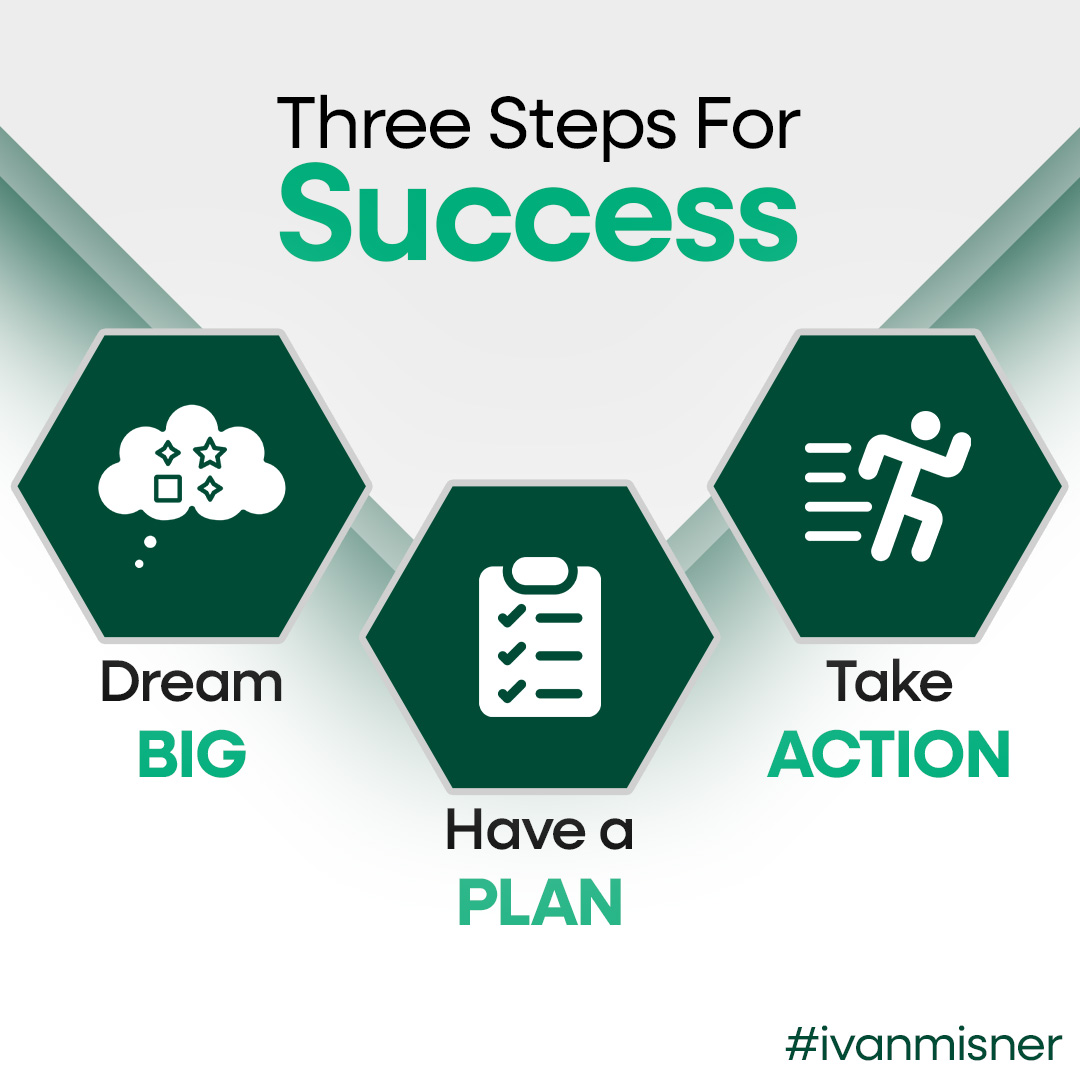 Three Steps For
Success

Dream
BIG

Have a
PLAN

Take
ACTION

#ivanmisner